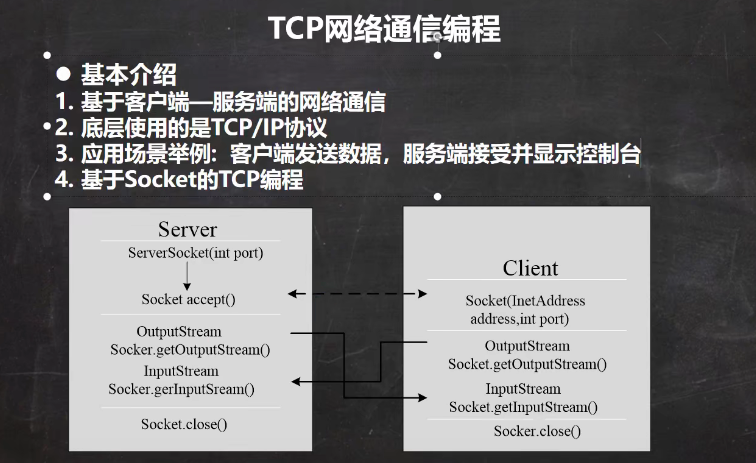 TCP网络通信编程

● 基本介绍
1. 基于客户端—服务端的网络通信
2. 底层使用的是TCP/IP协议
3. 应用场景举例：客户端发送数据，服务端接受并显示控制台
4. 基于Socket的TCP编程

Server
ServerSocket(int port)
Socket accept()
OutputStream
Socker.getOutputStream()
InputStream
Socker.gerInputSream()
Socket.close()

Client
Socket(InetAddress address,int port)
OutputStream
Socket.getOutputStream()
InputStream
Socket.getInputStream()
Socker.close()